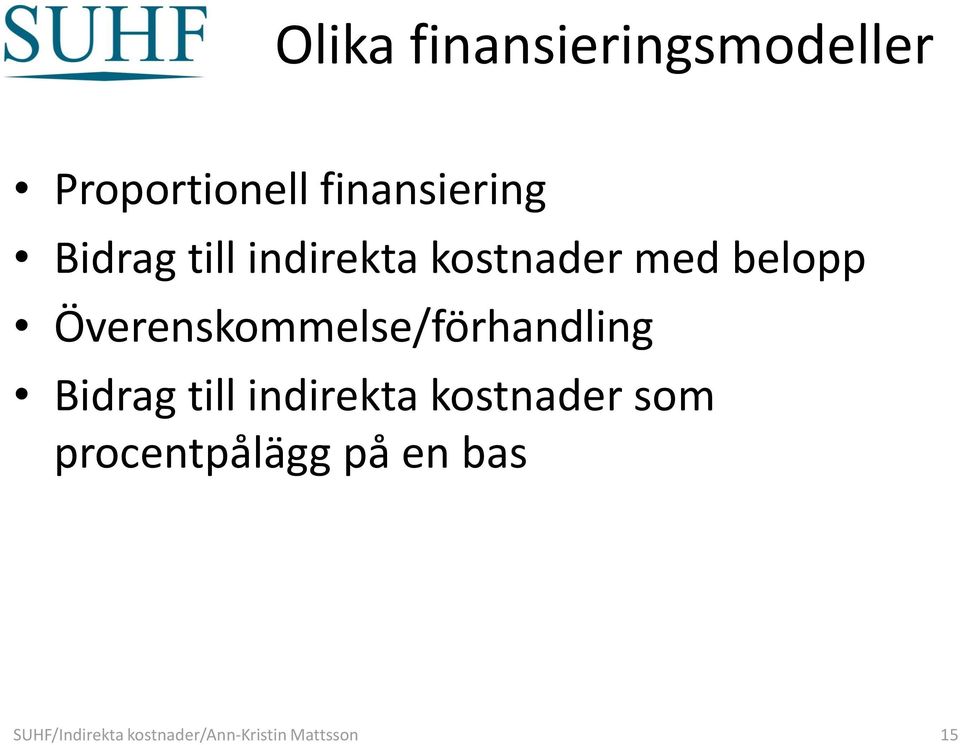 SUHF

Olika finansieringsmodeller

• Proportionell finansiering
• Bidrag till indirekta kostnader med belopp
• Överenskommelse/förhandling
• Bidrag till indirekta kostnader som procentpålägg på en bas

SUHF/Indirekta kostnader/Ann-Kristin Mattsson

15